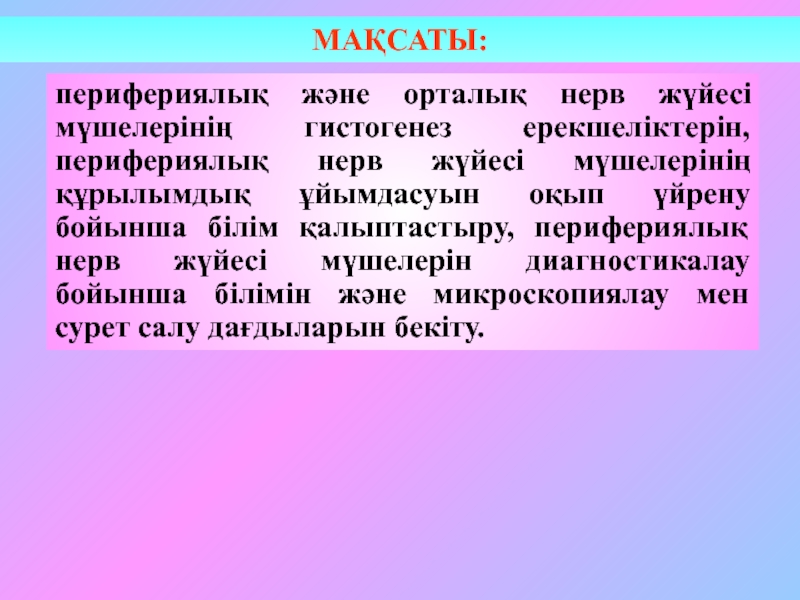 МАҚСАТЫ:

перифериялық және орталық нерв жүйесі мүшелерінің гистогенез ерекшеліктерін, перифериялық нерв жүйесі мүшелерінің құрылымдық ұйымдасуын оқып үйрену бойынша білім қалыптастыру, перифериялық нерв жүйесі мүшелерін диагностикалау бойынша білімін және микроскопиялау мен сурет салу дағдыларын бекіту.